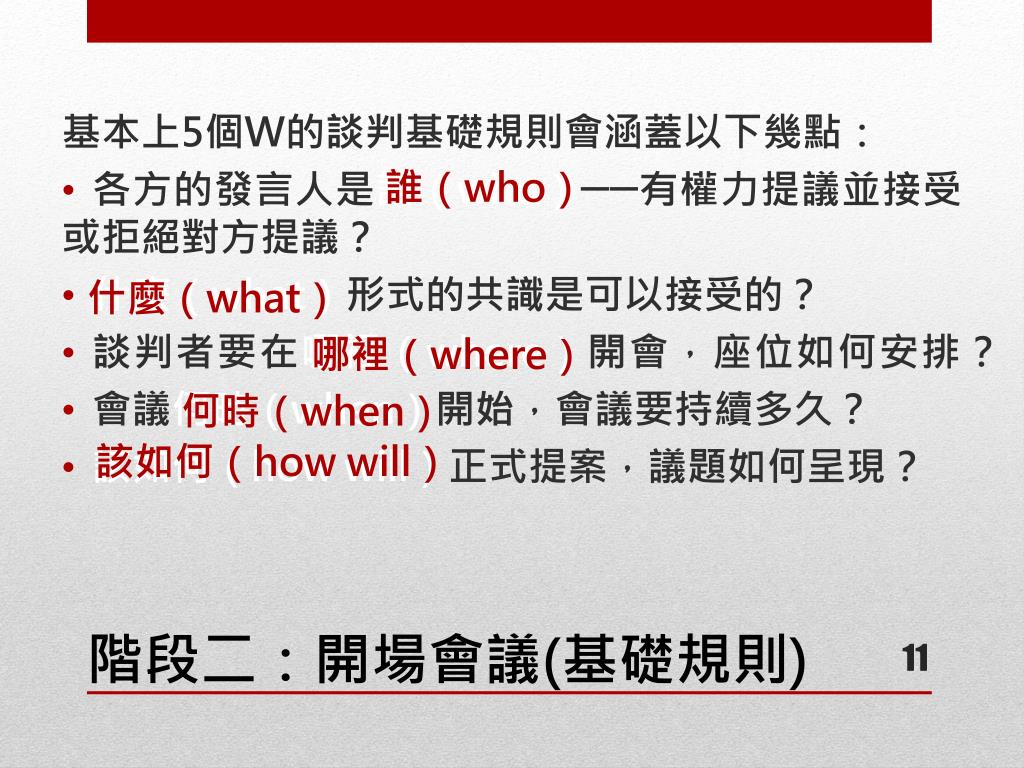 基本上5個W的談判基礎規則會涵蓋以下幾點：

• 各方的發言人是 誰（who）——有權力提議並接受或拒絕對方提議？

• 什麼（what）形式的共識是可以接受的？

• 談判者要在 哪裡（where）開會，座位如何安排？

• 會議 何時（when）開始，會議要持續多久？

• 該如何（how will）正式提案，議題如何呈現？

階段二：開場會議(基礎規則)

11